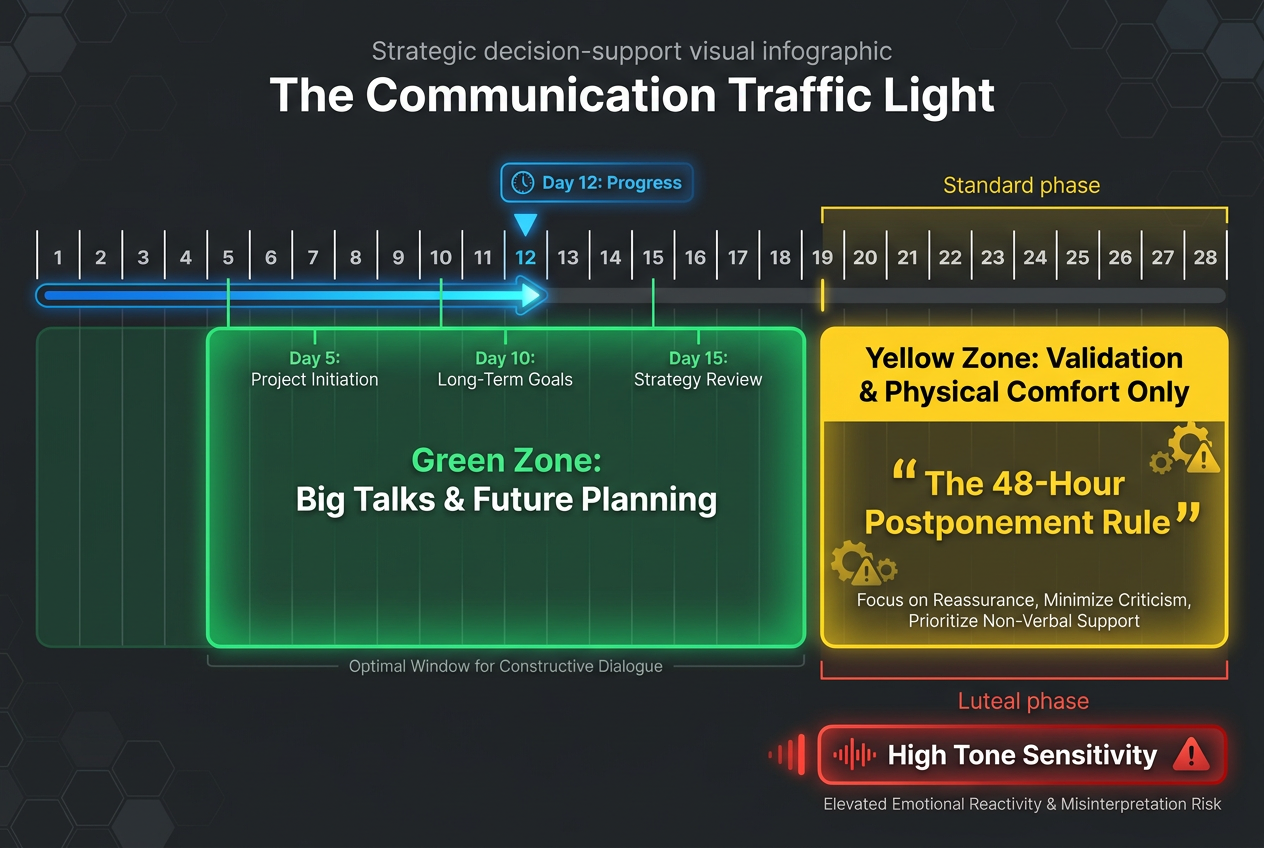 Strategic decision-support visual infographic
The Communication Traffic Light

Day 12: Progress

Standard phase

1 2 3 4 5 6 7 8 9 10 11 12 13 14 15 16 17 18 19 20 21 22 23 24 25 26 27 28

Day 5: Project Initiation

Day 10: Long-Term Goals

Day 15: Strategy Review

Green Zone: Big Talks & Future Planning

Optimal Window for Constructive Dialogue

Yellow Zone: Validation & Physical Comfort Only

“The 48-Hour Postponement Rule”

Focus on Reassurance, Minimize Criticism, Prioritize Non-Verbal Support

Luteal phase

High Tone Sensitivity

Elevated Emotional Reactivity & Misinterpretation Risk